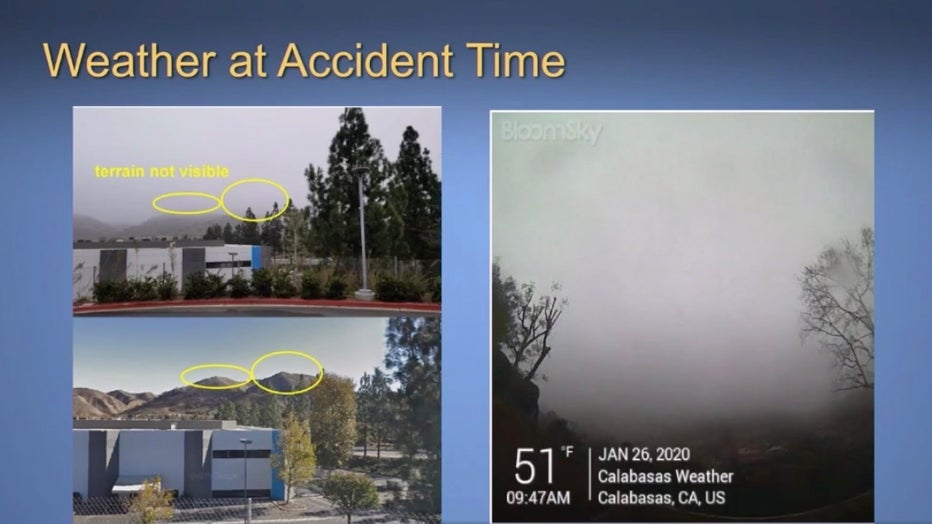 Weather at Accident Time

terrain not visible

BloomSky

51 °F
09:47AM

JAN 26, 2020
Calabasas Weather
Calabasas, CA, US